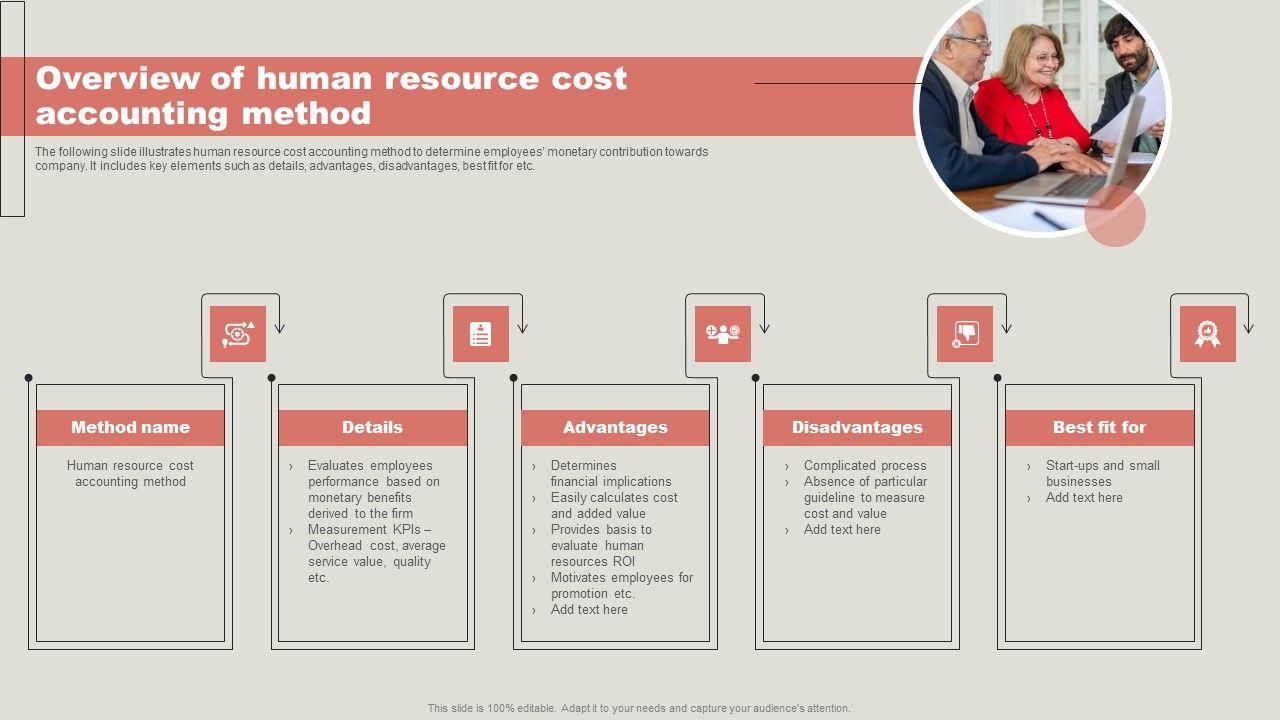 Overview of human resource cost accounting method

The following slide illustrates human resource cost accounting method to determine employees' monetary contribution towards company. It includes key elements such as details, advantages, disadvantages, best fit for etc.

Method name

Human resource cost accounting method

Details

› Evaluates employees performance based on monetary benefits derived to the firm
› Measurement KPIs – Overhead cost, average service value, quality etc.

Advantages

› Determines financial implications
› Easily calculates cost and added value
› Provides basis to evaluate human resources ROI
› Motivates employees for promotion etc.
› Add text here

Disadvantages

› Complicated process
› Absence of particular guideline to measure cost and value
› Add text here

Best fit for

› Start-ups and small businesses
› Add text here

This slide is 100% editable. Adapt it to your needs and capture your audience's attention.